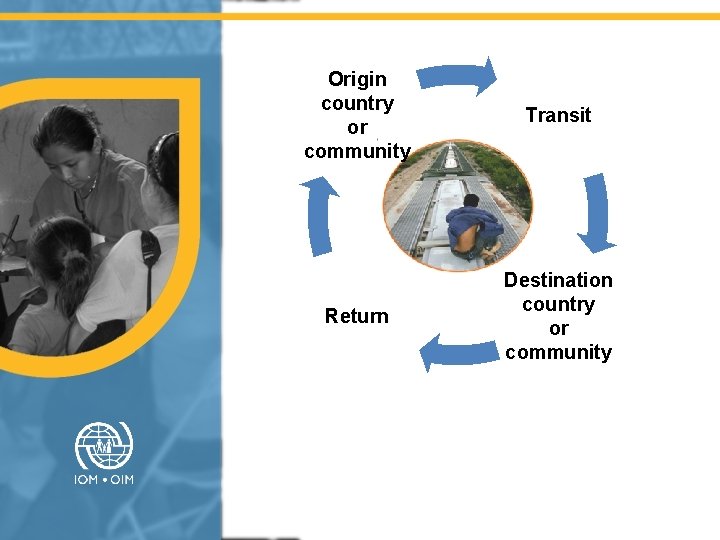 Origin country or community

Transit

Destination country or community

Return

IOM • OIM